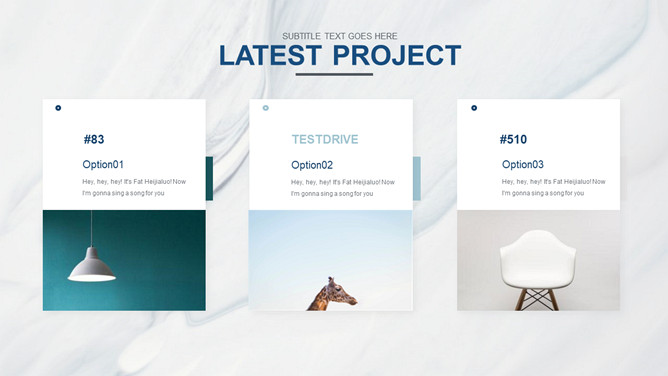 SUBTITLE TEXT GOES HERE

LATEST PROJECT

#83

Option01

Hey, hey, hey! It's Fat Heijialuo! Now I'm gonna sing a song for you

TESTDRIVE

Option02

Hey, hey, hey! It's Fat Heijialuo! Now I'm gonna sing a song for you

#510

Option03

Hey, hey, hey! It's Fat Heijialuo! Now I'm gonna sing a song for you